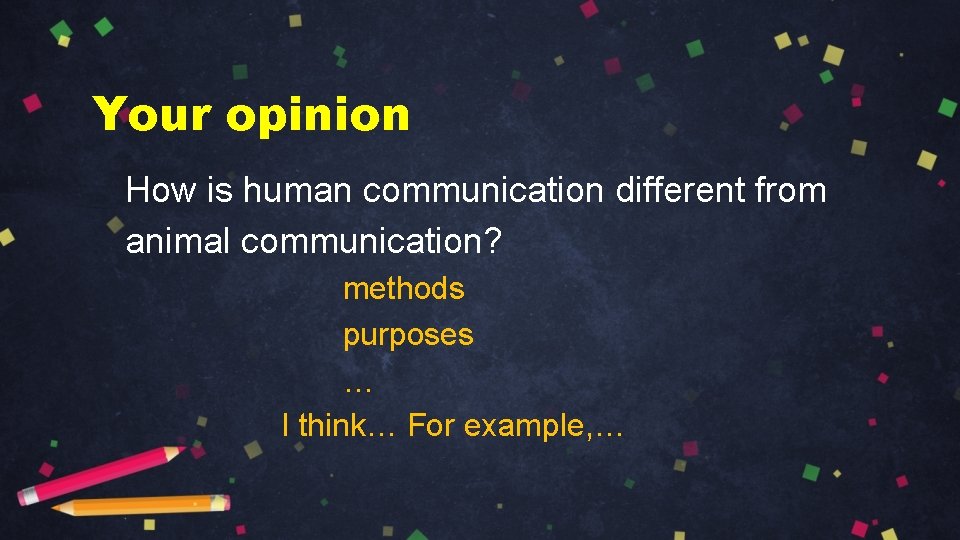 Your opinion

How is human communication different from animal communication?

methods

purposes

…

I think… For example,…